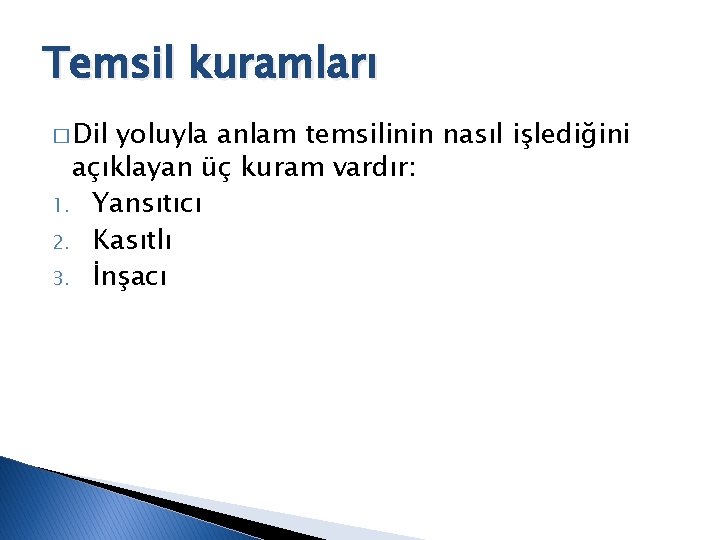 Temsil kuramları

□ Dil yoluyla anlam temsilinin nasıl işlediğini açıklayan üç kuram vardır:

1. Yansıtıcı
2. Kasıtlı
3. İnşacı